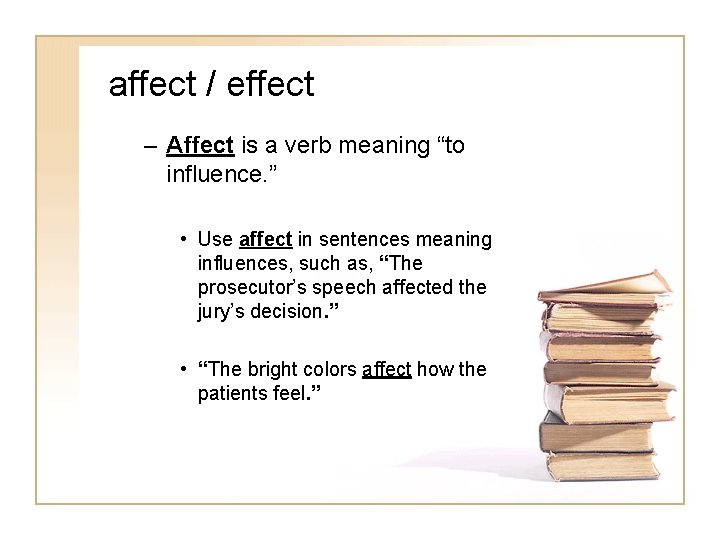 affect / effect

– Affect is a verb meaning “to influence.”

• Use affect in sentences meaning influences, such as, “The prosecutor’s speech affected the jury’s decision.”

• “The bright colors affect how the patients feel.”